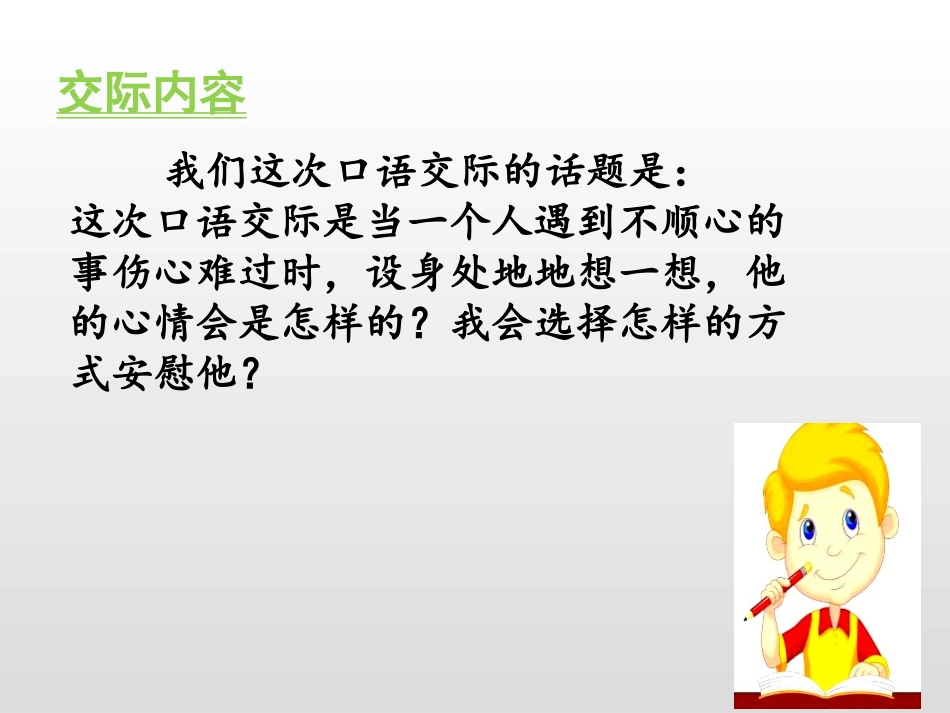 交际内容

我们这次口语交际的话题是：
这次口语交际是当一个人遇到不顺心的事伤心难过时，设身处地地想一想，他的心情会是怎样的？我会选择怎样的方式安慰他？